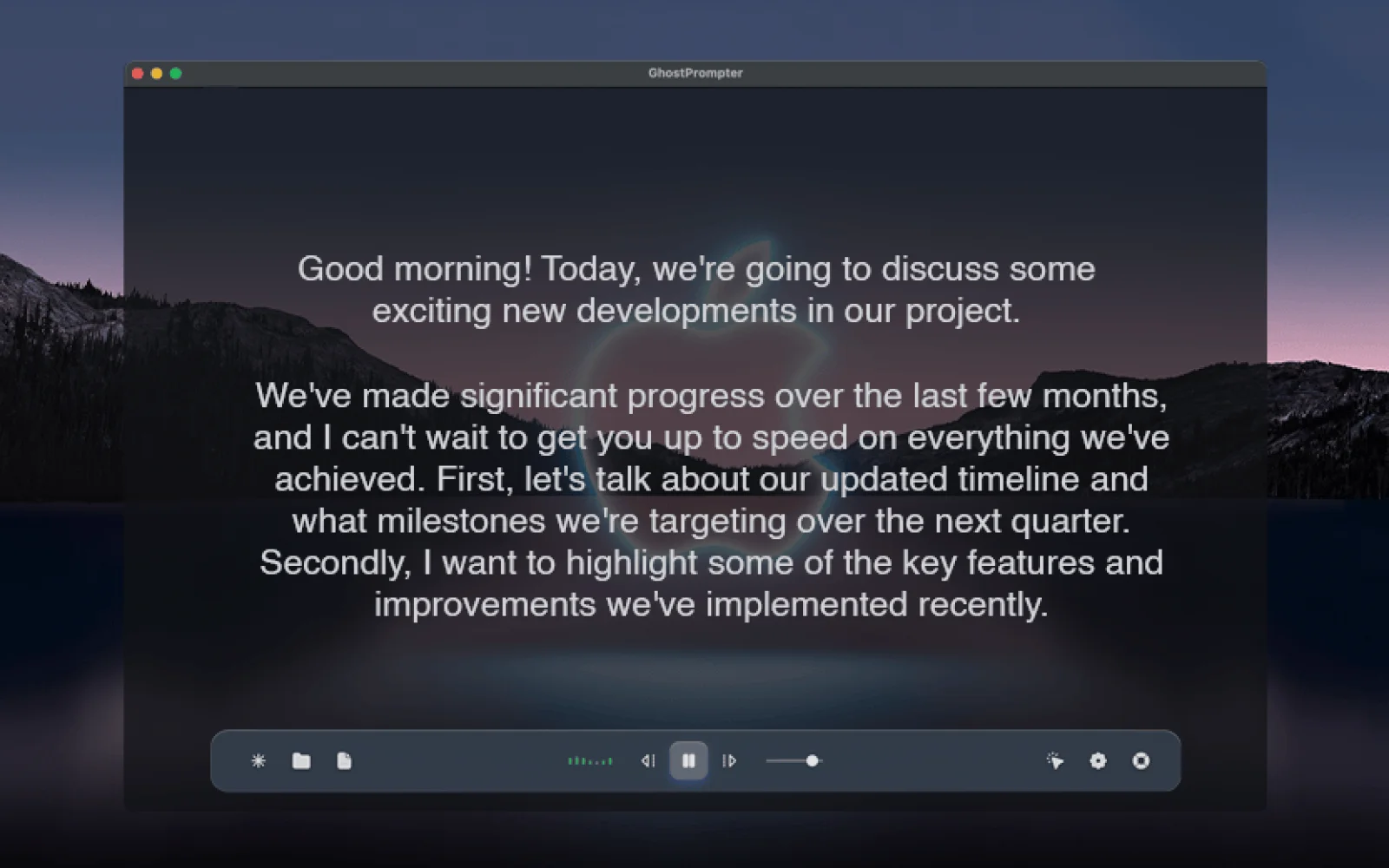 GhostPrompter

Good morning! Today, we're going to discuss some exciting new developments in our project.

We've made significant progress over the last few months, and I can't wait to get you up to speed on everything we've achieved. First, let's talk about our updated timeline and what milestones we're targeting over the next quarter. Secondly, I want to highlight some of the key features and improvements we've implemented recently.